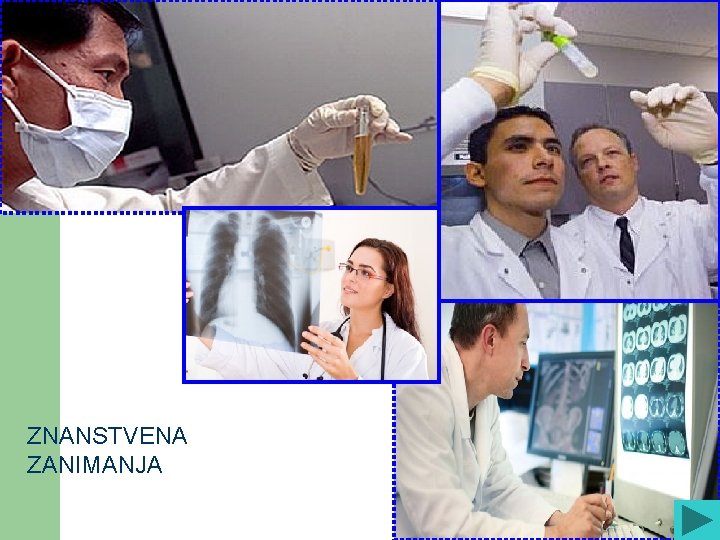 ZNANSTVENA ZANIMANJA